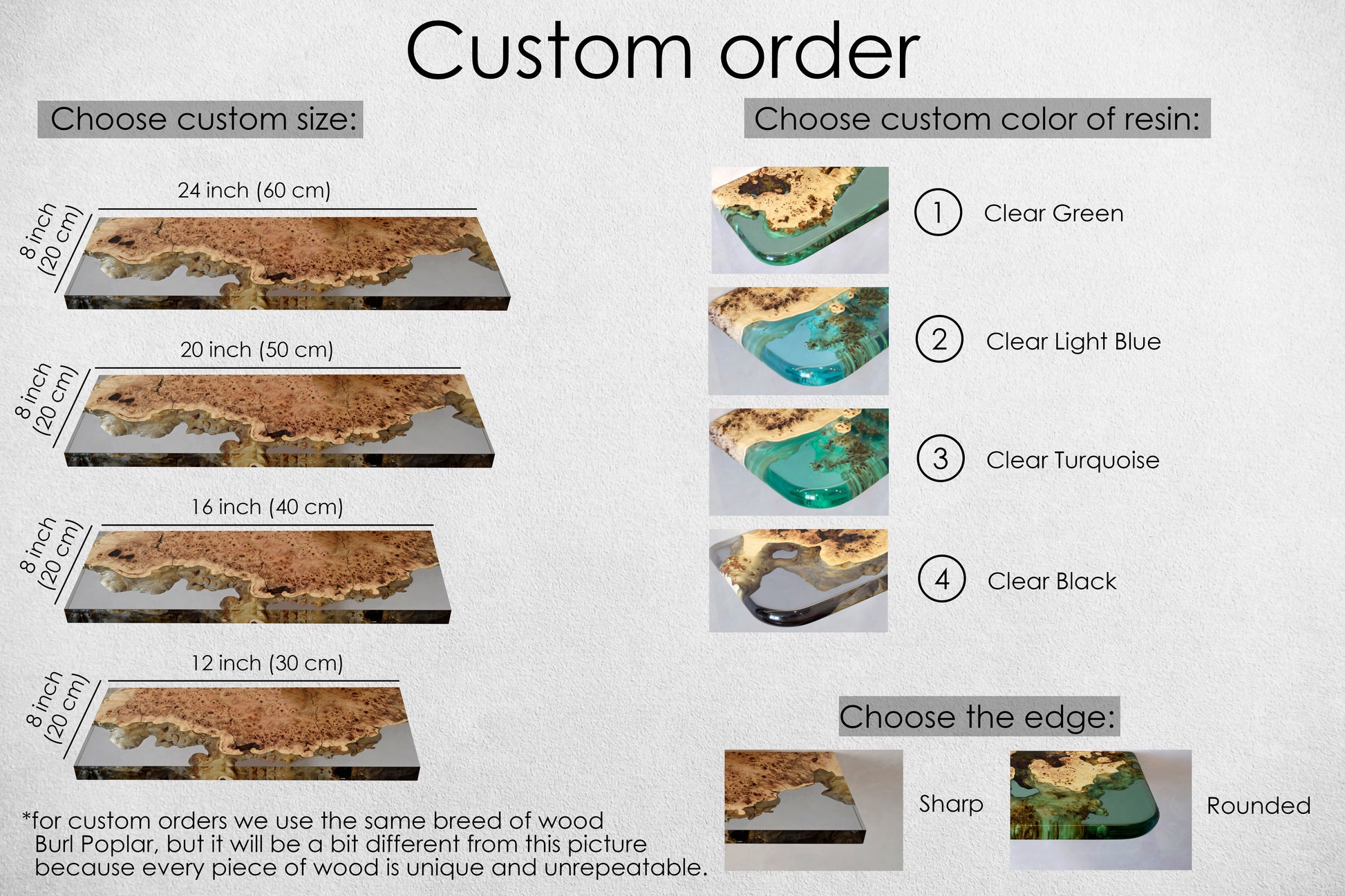 Custom order

Choose custom size:

24 inch (60 cm)
8 inch (20 cm)

20 inch (50 cm)
8 inch (20 cm)

16 inch (40 cm)
8 inch (20 cm)

12 inch (30 cm)
8 inch (20 cm)

*for custom orders we use the same breed of wood Burl Poplar, but it will be a bit different from this picture because every piece of wood is unique and unrepeatable.

Choose custom color of resin:

1 Clear Green

2 Clear Light Blue

3 Clear Turquoise

4 Clear Black

Choose the edge:

Sharp

Rounded